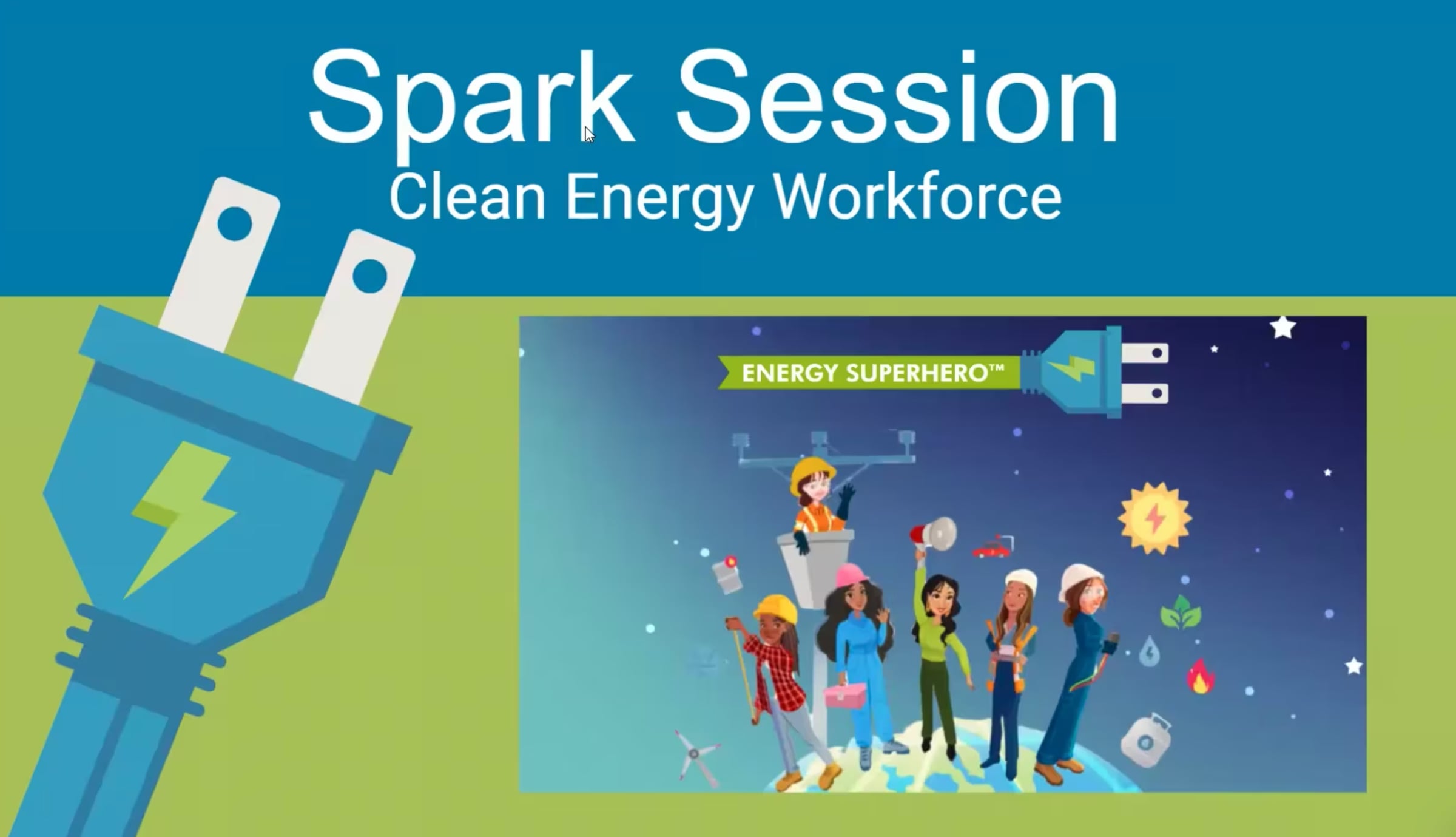 Spark Session
Clean Energy Workforce

ENERGY SUPERHERO™